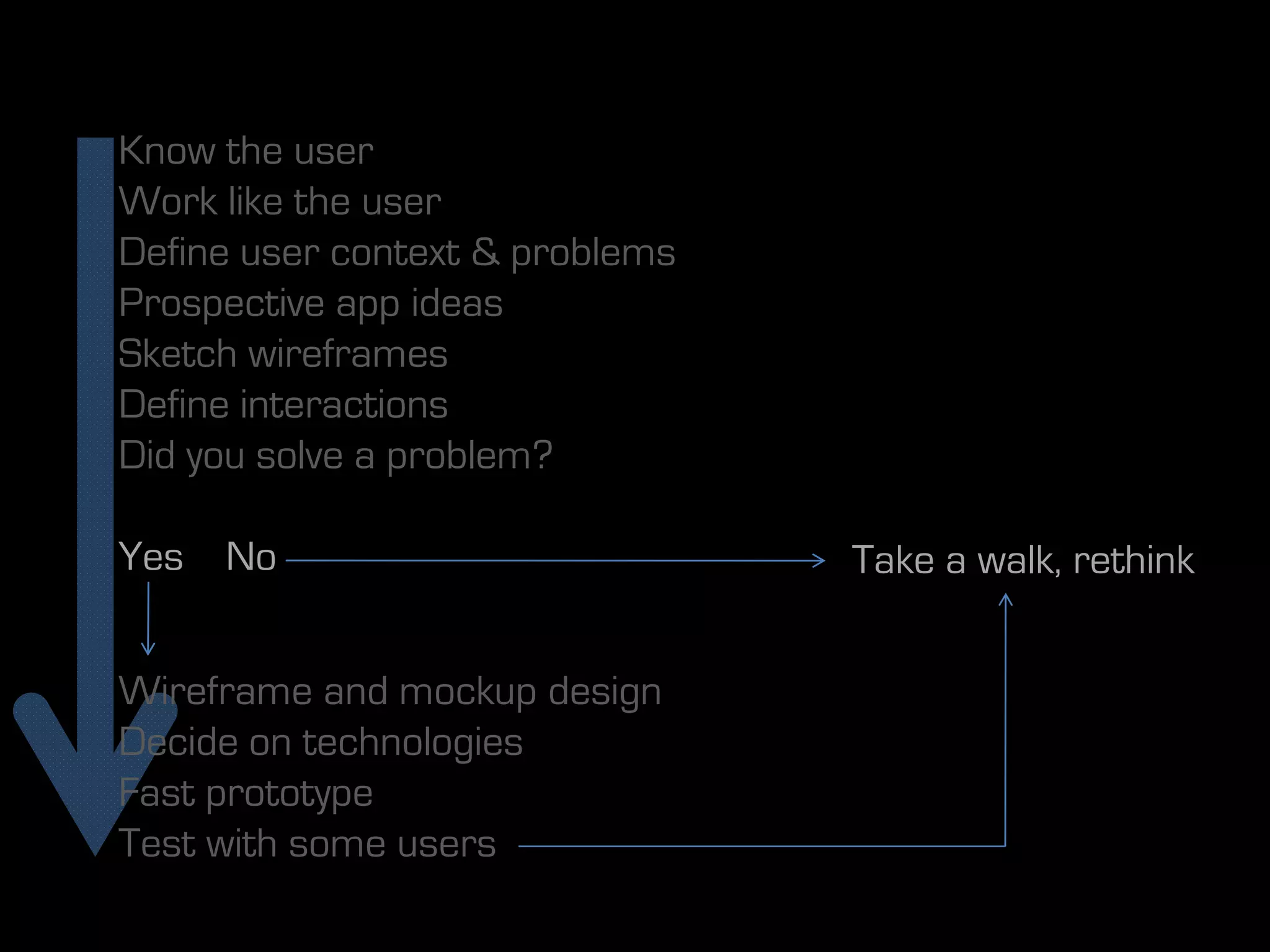 Know the user
Work like the user
Define user context & problems
Prospective app ideas
Sketch wireframes
Define interactions
Did you solve a problem?

Yes No

Take a walk, rethink

Wireframe and mockup design
Decide on technologies
Fast prototype
Test with some users